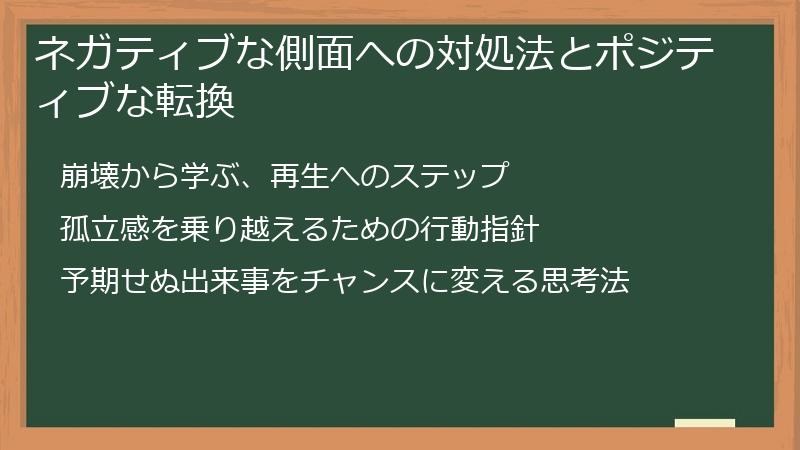 ネガティブな側面への対処法とポジティブな転換

崩壊から学ぶ、再生へのステップ

孤立感を乗り越えるための行動指針

予期せぬ出来事をチャンスに変える思考法